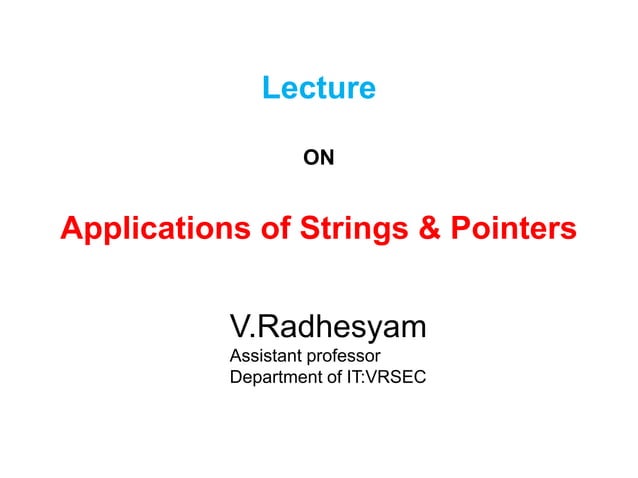 Lecture

ON

Applications of Strings & Pointers

V.Radhesyam
Assistant professor
Department of IT:VRSEC